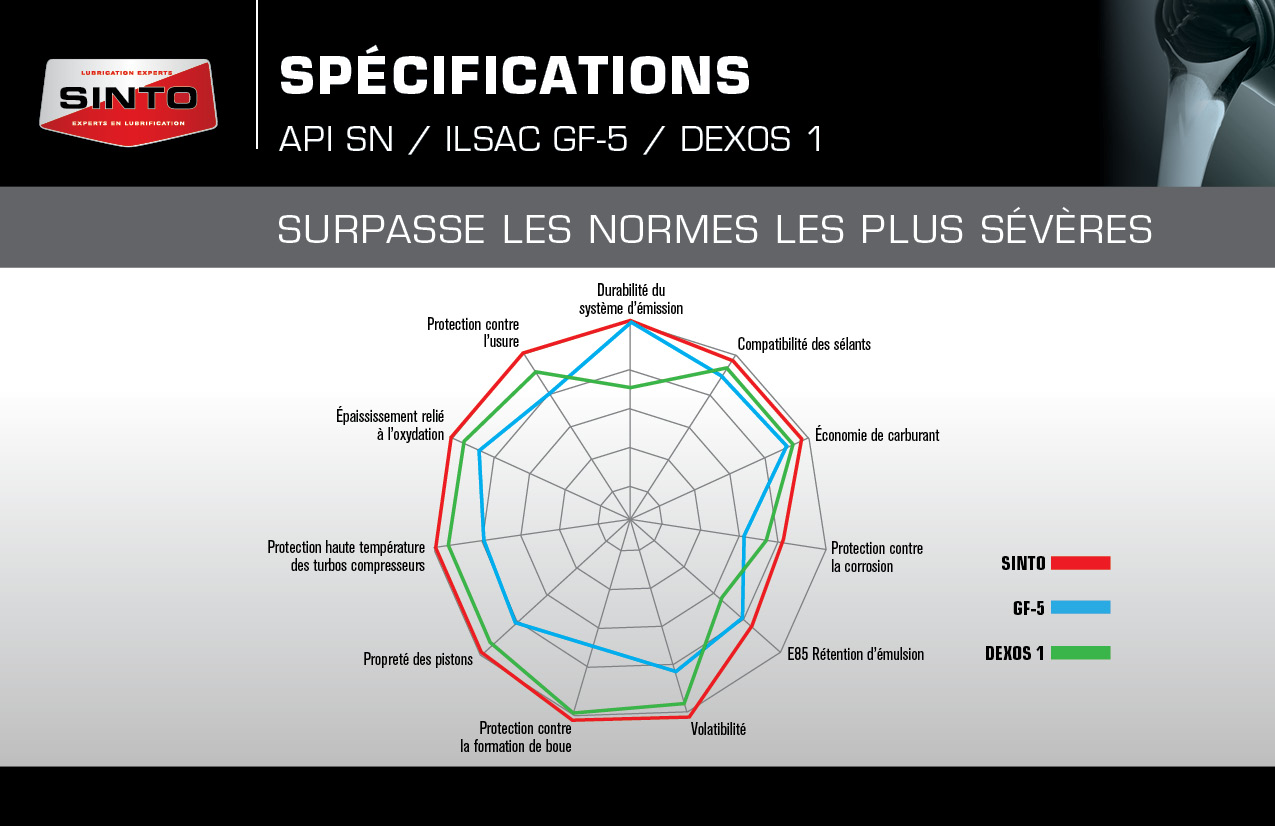 LUBRICATION EXPERTS
SINTO
EXPERTS EN LUBRIFICATION

SPÉCIFICATIONS
API SN / ILSAC GF-5 / DEXOS 1

SURPASSE LES NORMES LES PLUS SÉVÈRES

Durabilité du système d'émission
Compatibilité des sélants
Économie de carburant
Protection contre la corrosion
E85 Rétention d'émulsion
Volatibilité
Protection contre la formation de boue
Propreté des pistons
Protection haute température des turbos compresseurs
Épaississement relié à l'oxydation
Protection contre l'usure

SINTO
GF-5
DEXOS 1